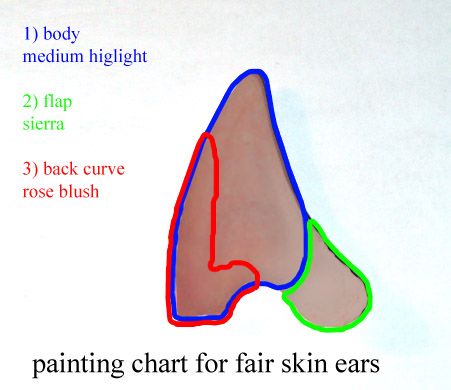 1) body
medium higlight

2) flap
sierra

3) back curve
rose blush

painting chart for fair skin ears